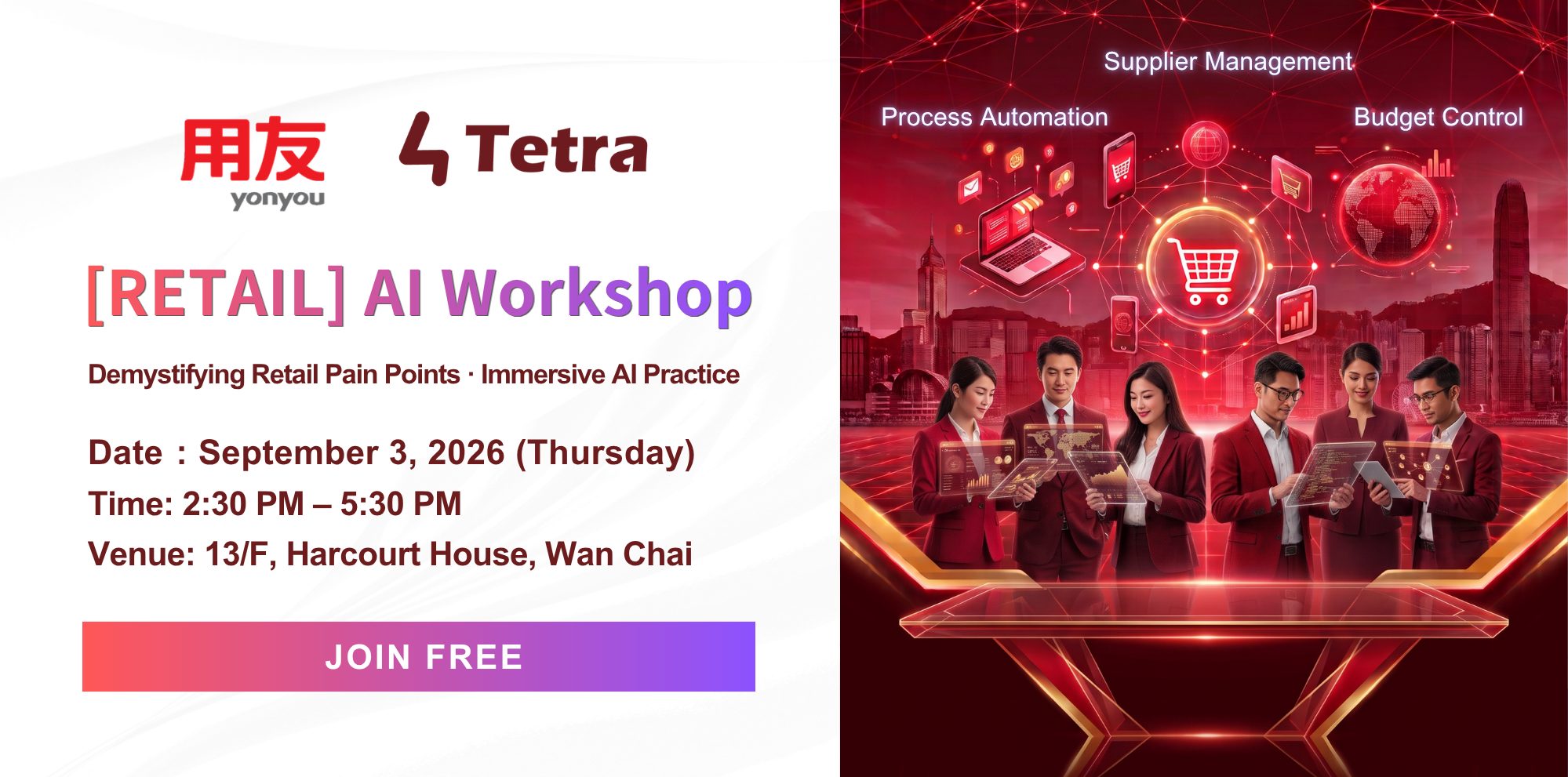 用友
yonyou

Tetra

[RETAIL] AI Workshop

Demystifying Retail Pain Points · Immersive AI Practice

Date：September 3, 2026 (Thursday)
Time: 2:30 PM – 5:30 PM
Venue: 13/F, Harcourt House, Wan Chai

JOIN FREE

Supplier Management

Process Automation

Budget Control